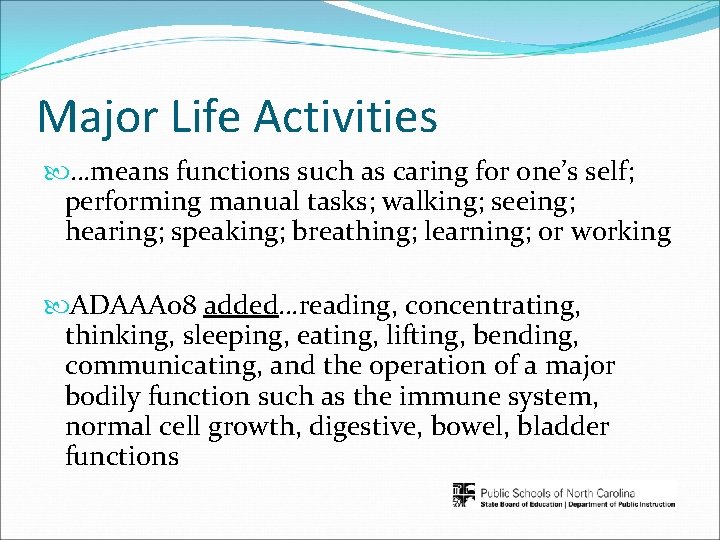 Major Life Activities

…means functions such as caring for one's self; performing manual tasks; walking; seeing; hearing; speaking; breathing; learning; or working

ADAAA08 added…reading, concentrating, thinking, sleeping, eating, lifting, bending, communicating, and the operation of a major bodily function such as the immune system, normal cell growth, digestive, bowel, bladder functions

Public Schools of North Carolina
State Board of Education | Department of Public Instruction